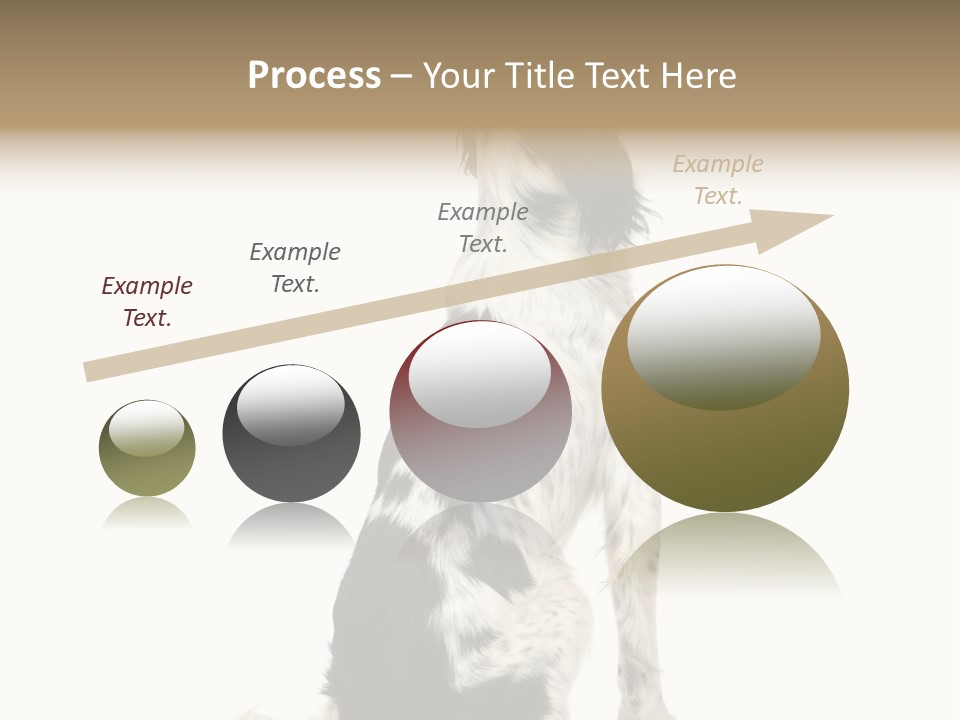 Process – Your Title Text Here

Example Text.

Example Text.

Example Text.

Example Text.